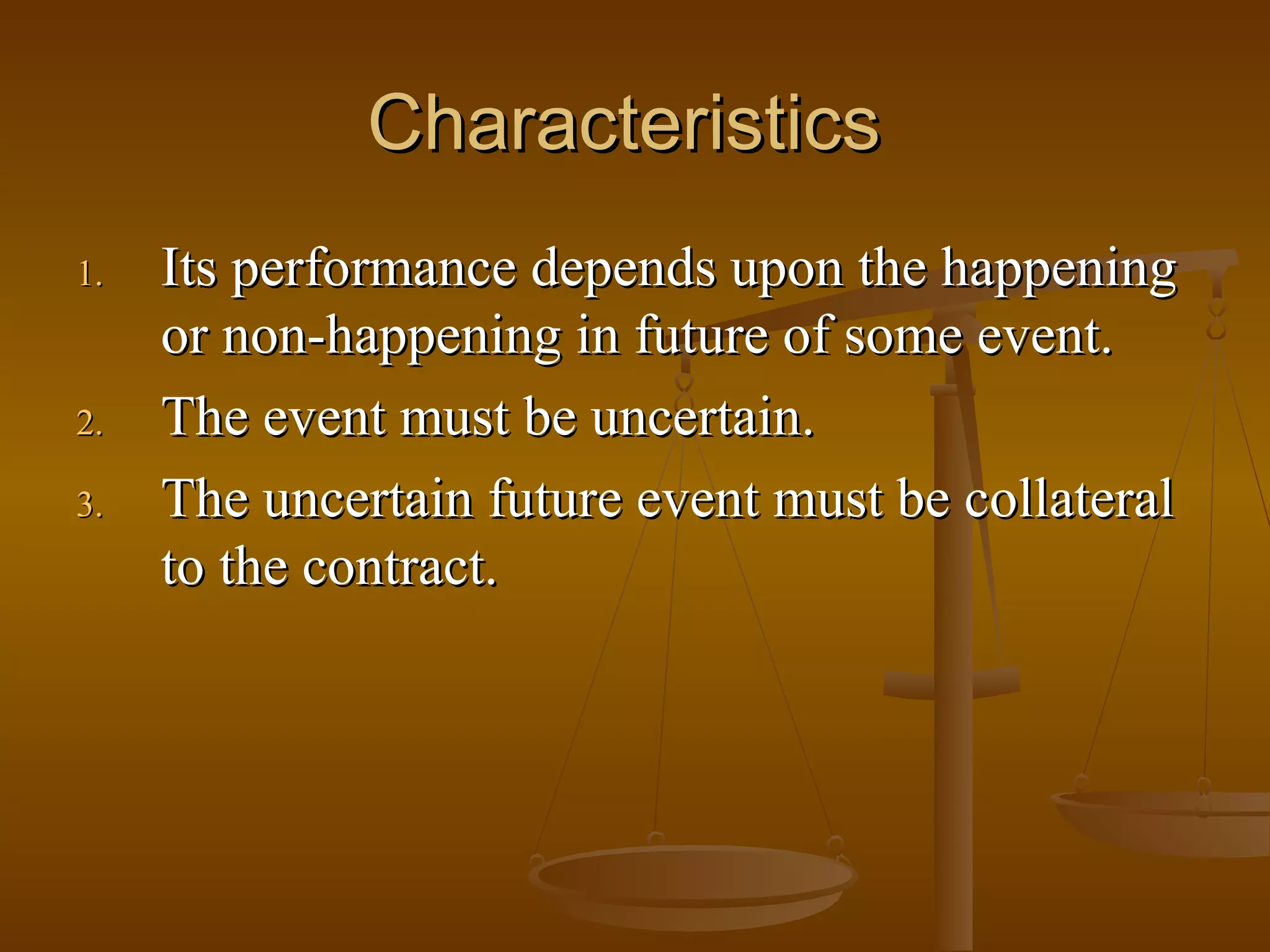 Characteristics

1. Its performance depends upon the happening or non-happening in future of some event.
2. The event must be uncertain.
3. The uncertain future event must be collateral to the contract.